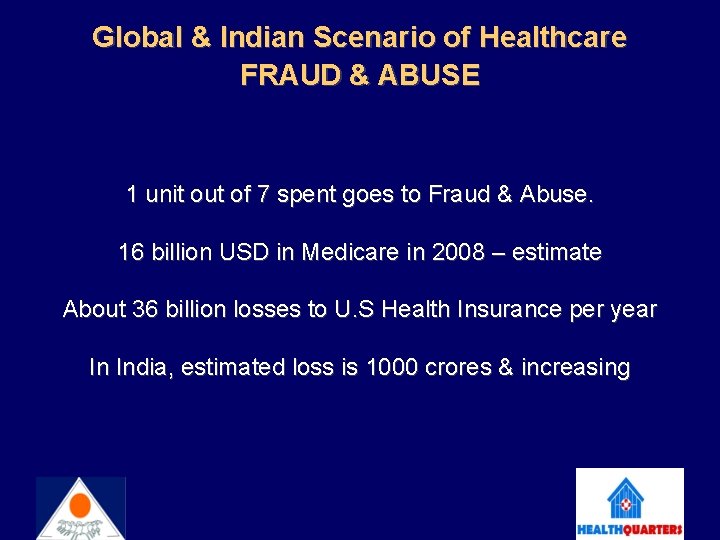 Global & Indian Scenario of Healthcare
FRAUD & ABUSE

1 unit out of 7 spent goes to Fraud & Abuse.

16 billion USD in Medicare in 2008 – estimate

About 36 billion losses to U.S Health Insurance per year

In India, estimated loss is 1000 crores & increasing

HEALTHQUARTERS